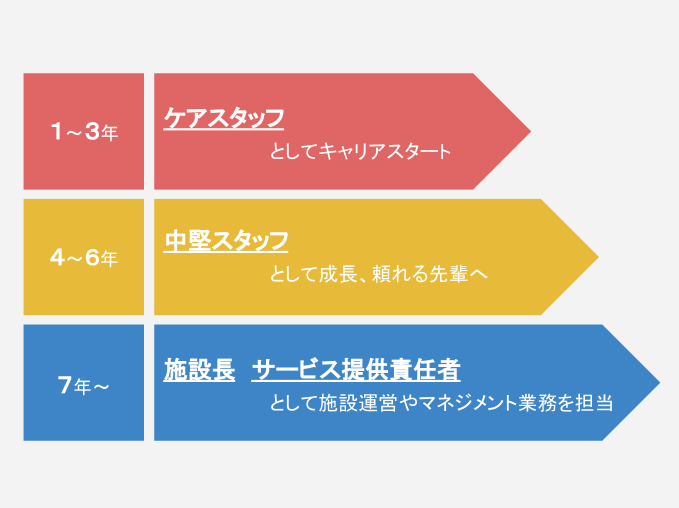 1～3年

ケアスタッフ
としてキャリアスタート

4～6年

中堅スタッフ
として成長、頼れる先輩へ

7年～

施設長　サービス提供責任者
として施設運営やマネジメント業務を担当